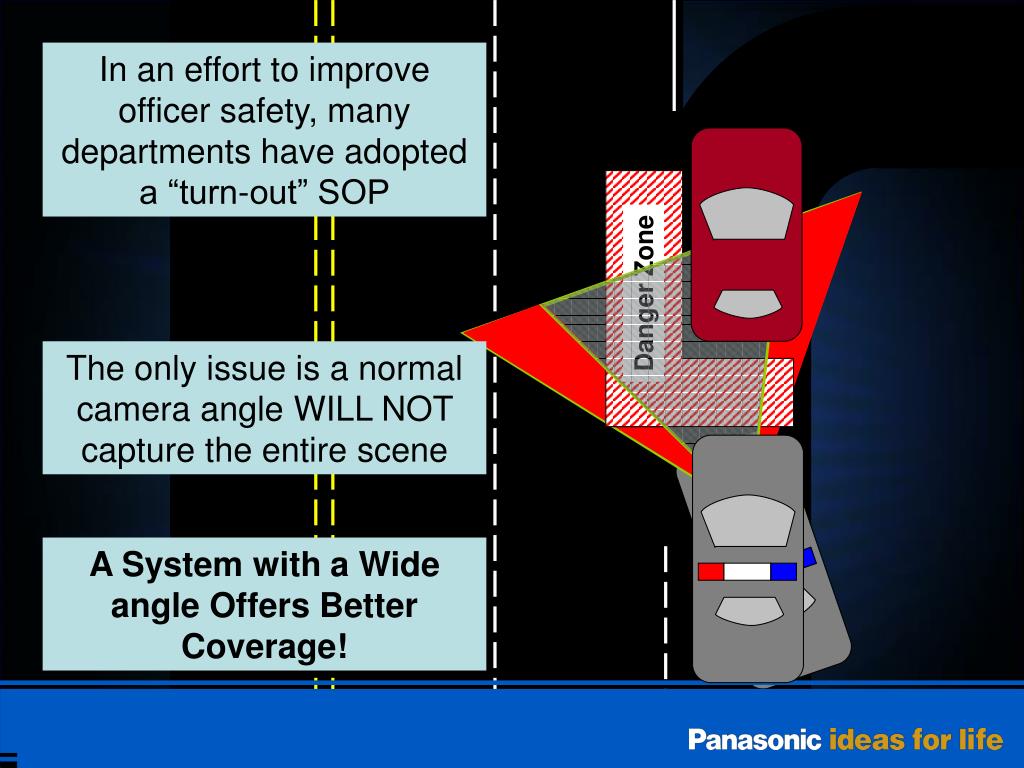 In an effort to improve officer safety, many departments have adopted a “turn-out” SOP

The only issue is a normal camera angle WILL NOT capture the entire scene

A System with a Wide angle Offers Better Coverage!

Danger Zone

Panasonic ideas for life